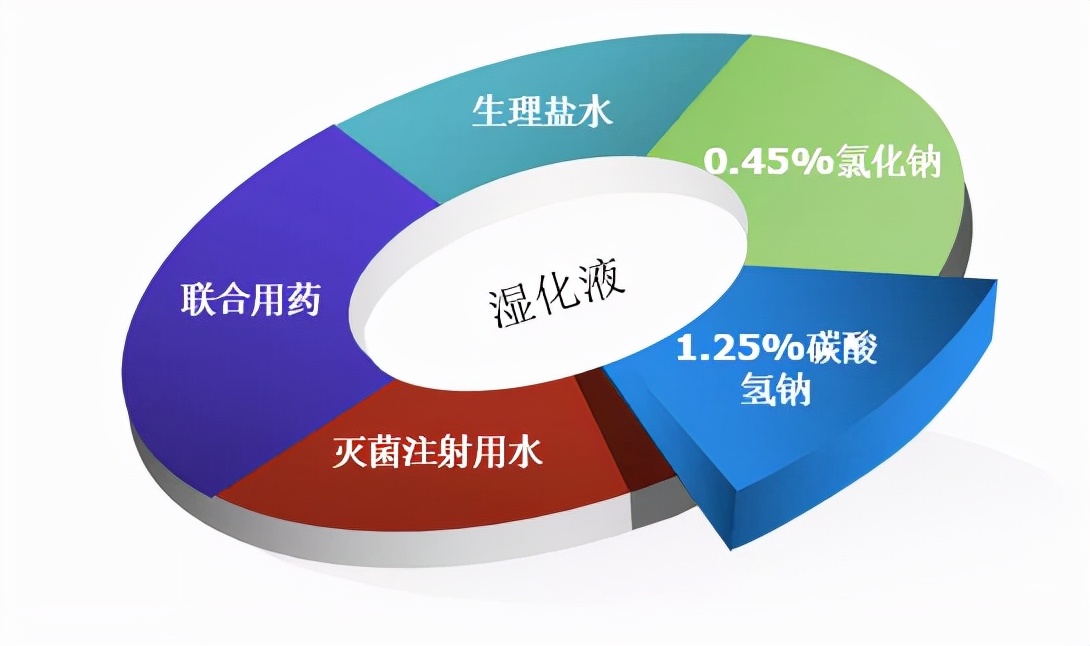 生理盐水

0.45%氯化钠

联合用药

湿化液

1.25%碳酸氢钠

灭菌注射用水